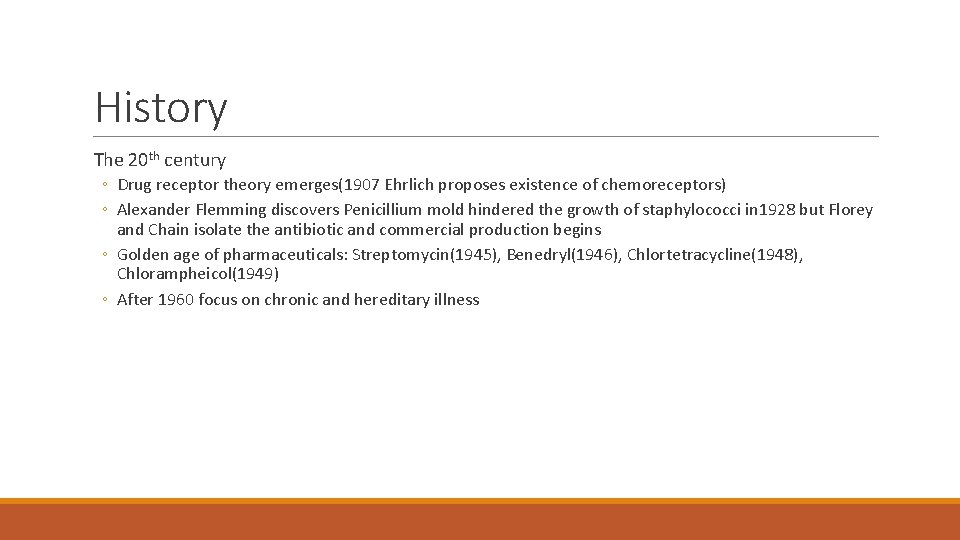 History

The 20th century

◦ Drug receptor theory emerges(1907 Ehrlich proposes existence of chemoreceptors)
◦ Alexander Flemming discovers Penicillium mold hindered the growth of staphylococci in1928 but Florey and Chain isolate the antibiotic and commercial production begins
◦ Golden age of pharmaceuticals: Streptomycin(1945), Benedryl(1946), Chlortetracycline(1948), Chlorampheicol(1949)
◦ After 1960 focus on chronic and hereditary illness